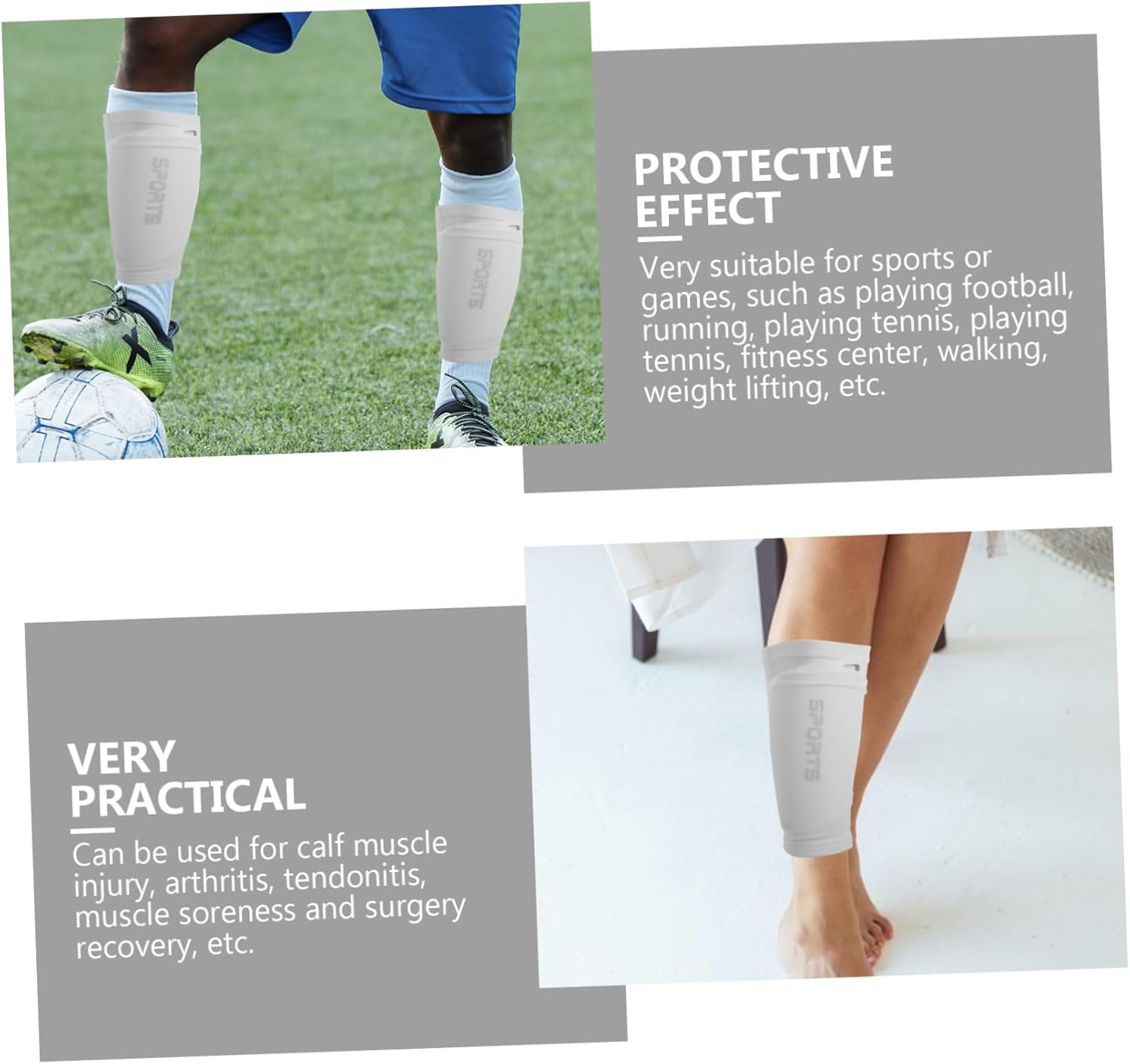 SPORTS

SPORTS

PROTECTIVE EFFECT

Very suitable for sports or games, such as playing football, running, playing tennis, playing tennis, fitness center, walking, weight lifting, etc.

VERY PRACTICAL

Can be used for calf muscle injury, arthritis, tendonitis, muscle soreness and surgery recovery, etc.

SPORTS